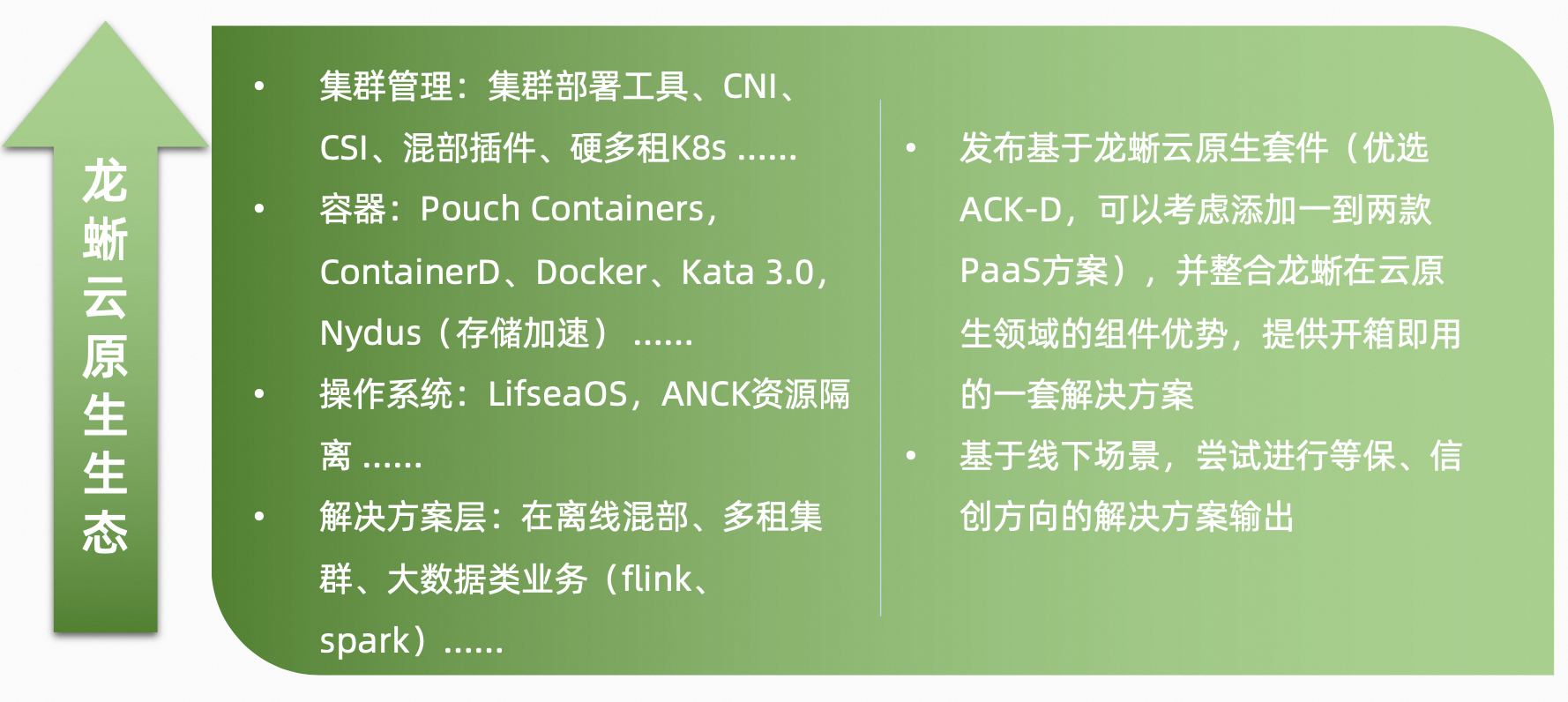 龙蜥云原生生态

• 集群管理：集群部署工具、CNI、CSI、混部插件、硬多租K8s ......
• 容器：Pouch Containers，ContainerD、Docker、Kata 3.0，Nydus（存储加速） ......
• 操作系统：LifseaOS，ANCK资源隔离 ......
• 解决方案层：在离线混部、多租集群、大数据类业务（flink、spark）......

• 发布基于龙蜥云原生套件（优选ACK-D，可以考虑添加一到两款PaaS方案），并整合龙蜥在云原生领域的组件优势，提供开箱即用的一套解决方案
• 基于线下场景，尝试进行等保、信创方向的解决方案输出